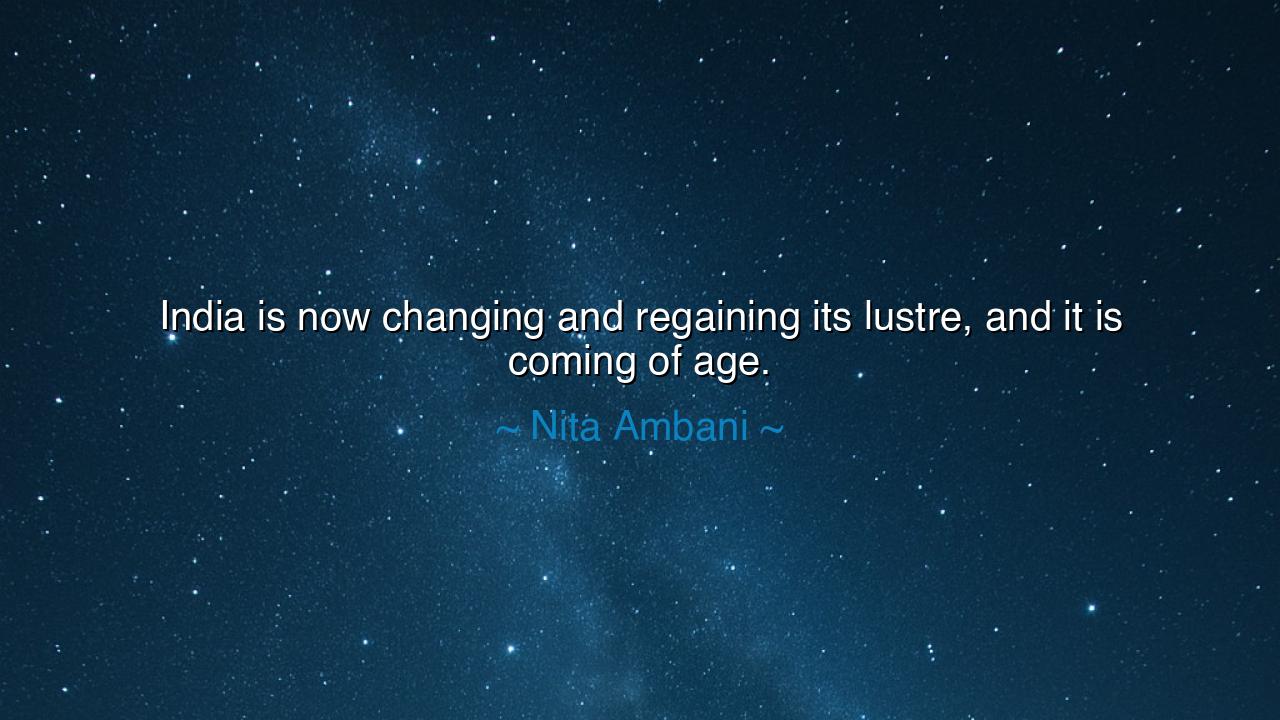 India is now changing and regaining its lustre, and it is coming of age.

~ Nita Ambani ~